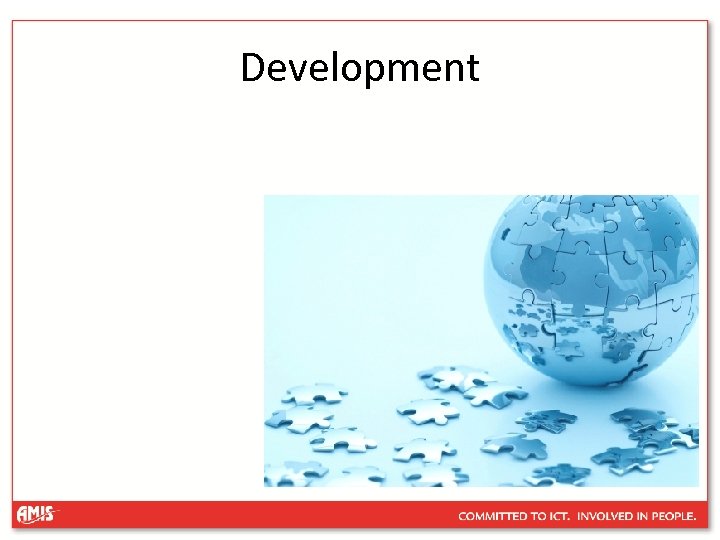 Development

AMIS

COMMITTED TO ICT. INVOLVED IN PEOPLE.